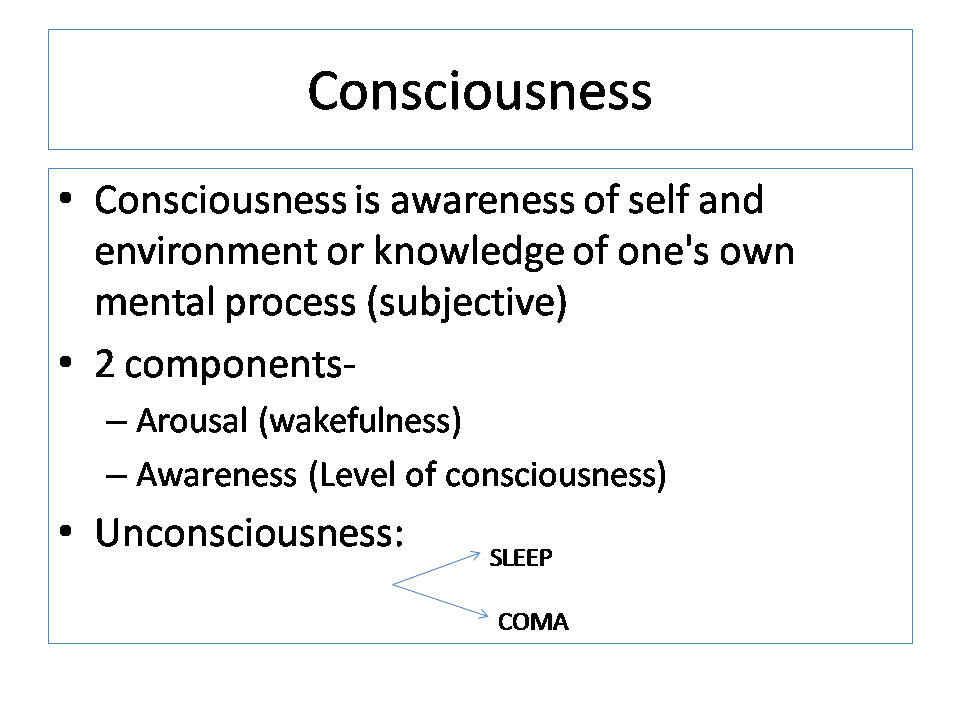 Consciousness

• Consciousness is awareness of self and environment or knowledge of one's own mental process (subjective)
• 2 components-
– Arousal (wakefulness)
– Awareness (Level of consciousness)
• Unconsciousness:

SLEEP
COMA